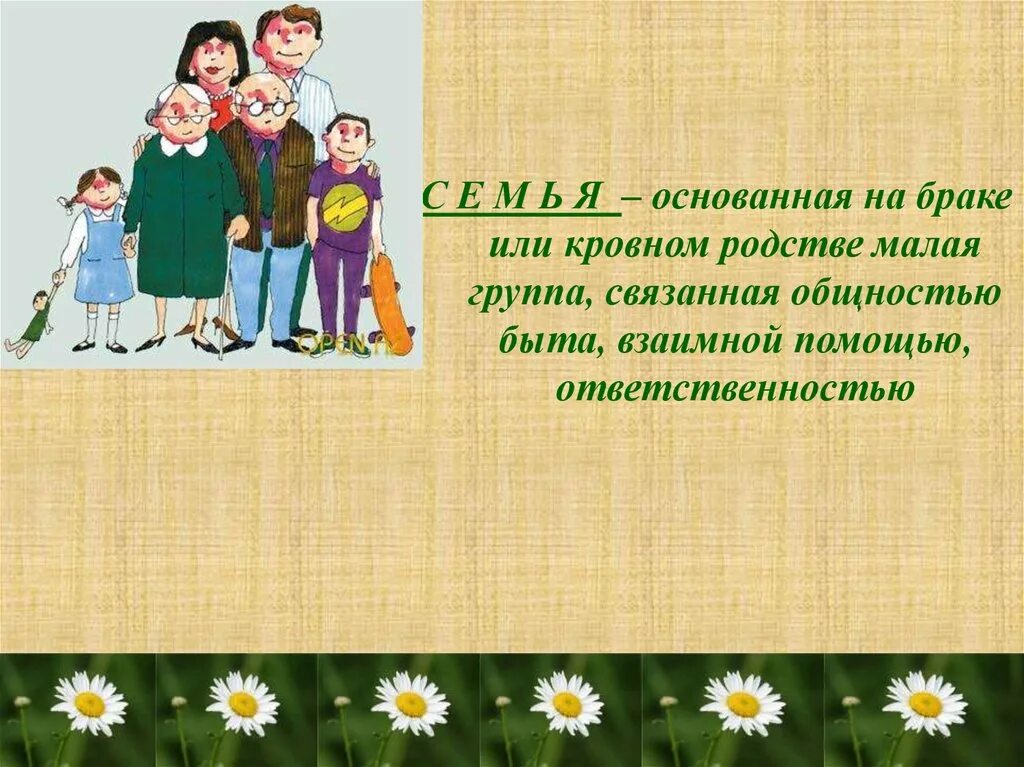 OPEN

С Е М Ь Я – основанная на браке или кровном родстве малая группа, связанная общностью быта, взаимной помощью, ответственностью